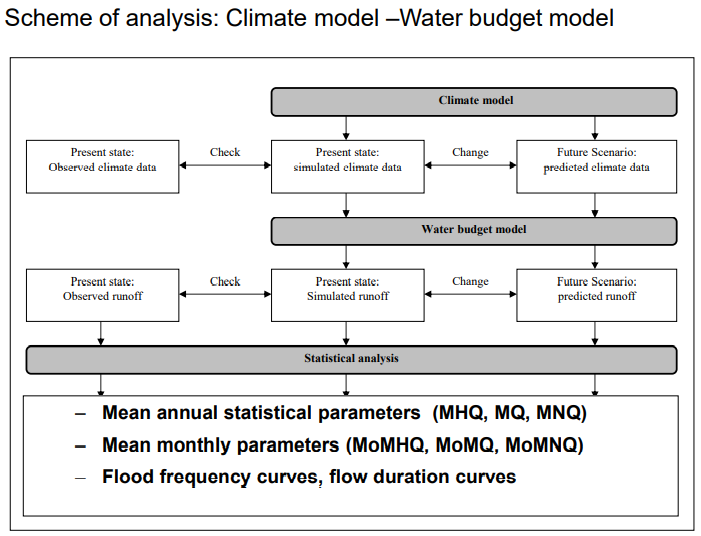 Scheme of analysis: Climate model –Water budget model

Climate model

Present state: Observed climate data

Check

Present state: simulated climate data

Change

Future Scenario: predicted climate data

Water budget model

Present state: Observed runoff

Check

Present state: Simulated runoff

Change

Future Scenario: predicted runoff

Statistical analysis

– Mean annual statistical parameters (MHQ, MQ, MNQ)

– Mean monthly parameters (MoMHQ, MoMQ, MoMNQ)

– Flood frequency curves, flow duration curves